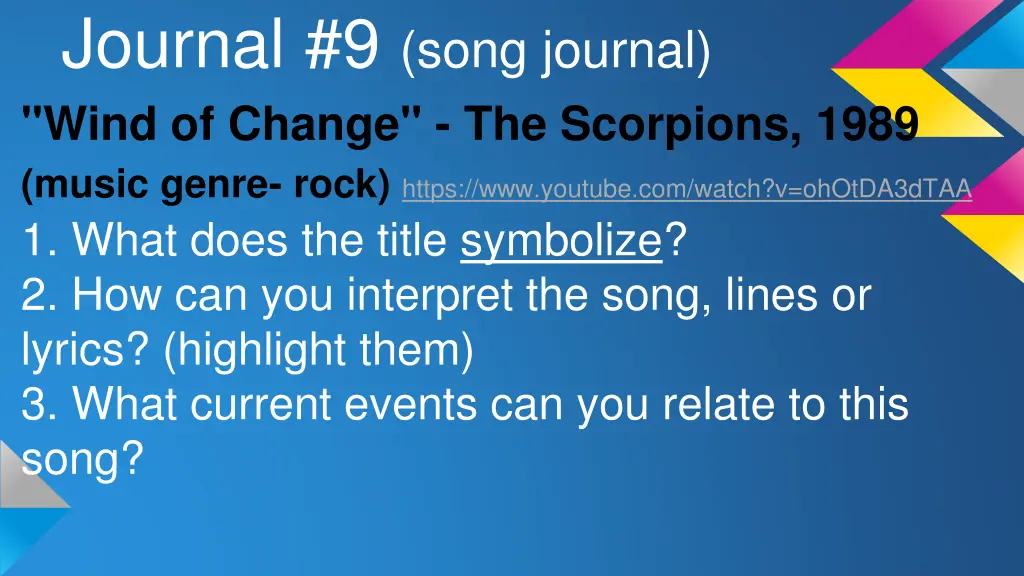 Journal #9 (song journal)

"Wind of Change" - The Scorpions, 1989

(music genre- rock) https://www.youtube.com/watch?v=ohOtDA3dTAA

1. What does the title symbolize?
2. How can you interpret the song, lines or lyrics? (highlight them)
3. What current events can you relate to this song?